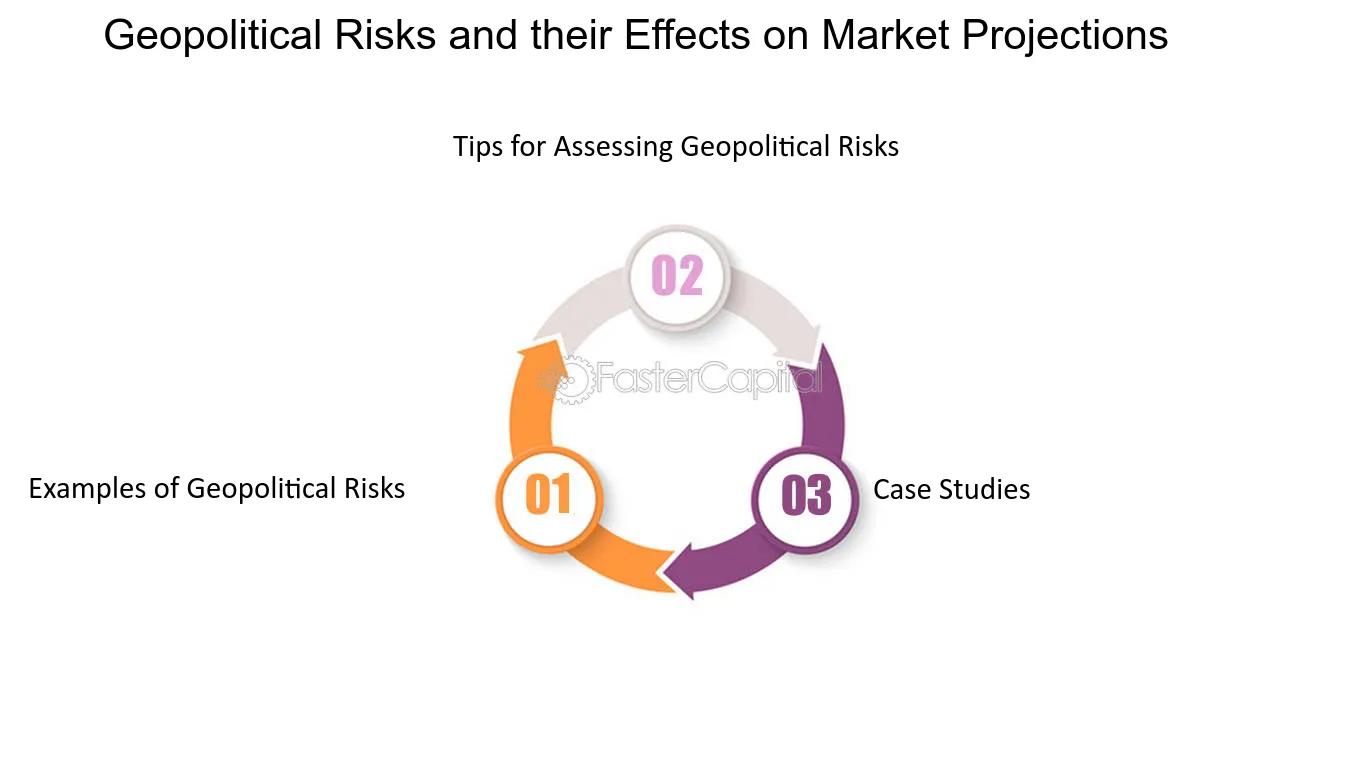 Geopolitical Risks and their Effects on Market Projections

Tips for Assessing Geopolitical Risks

02

FasterCapital

Examples of Geopolitical Risks

01

03

Case Studies